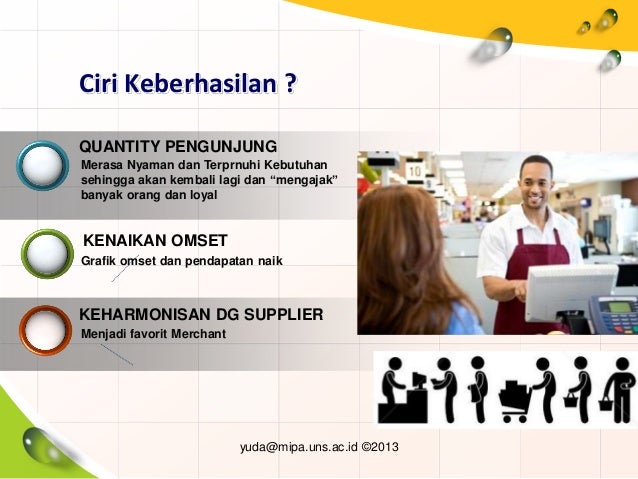 Ciri Keberhasilan ?

QUANTITY PENGUNJUNG
Merasa Nyaman dan Terprnuhi Kebutuhan sehingga akan kembali lagi dan “mengajak” banyak orang dan loyal

KENAIKAN OMSET
Grafik omset dan pendapatan naik

KEHARMONISAN DG SUPPLIER
Menjadi favorit Merchant

10

yuda@mipa.uns.ac.id ©2013